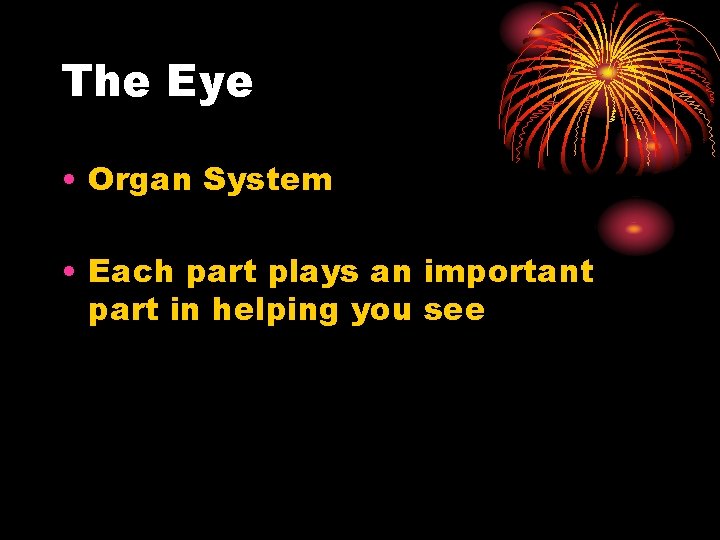 The Eye

• Organ System

• Each part plays an important part in helping you see